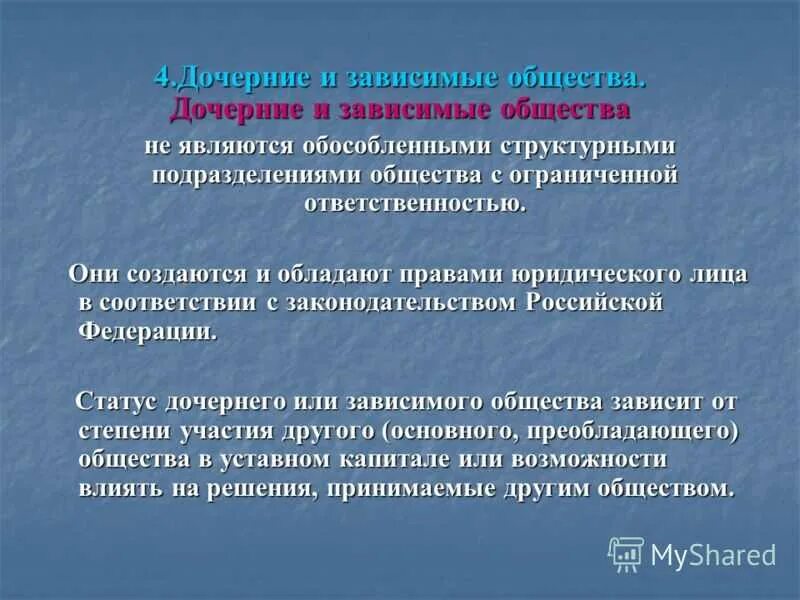 4.Дочерние и зависимые общества.
Дочерние и зависимые общества не являются обособленными структурными подразделениями общества с ограниченной ответственностью.

Они создаются и обладают правами юридического лица в соответствии с законодательством Российской Федерации.

Статус дочернего или зависимого общества зависит от степени участия другого (основного, преобладающего) общества в уставном капитале или возможности влиять на решения, принимаемые другим обществом.

MyShared